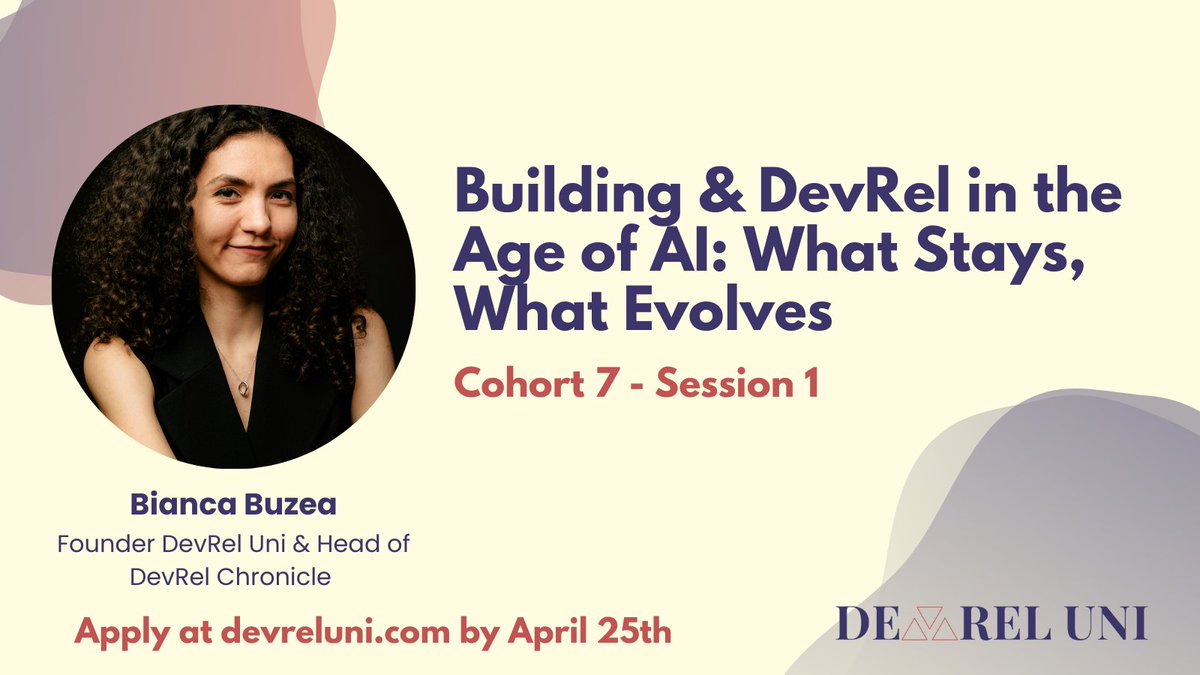 Building & DevRel in the Age of AI: What Stays, What Evolves

Cohort 7 - Session 1

Bianca Buzea

Founder DevRel Uni & Head of DevRel Chronicle

Apply at devreluni.com by April 25th

DEVREL UNI